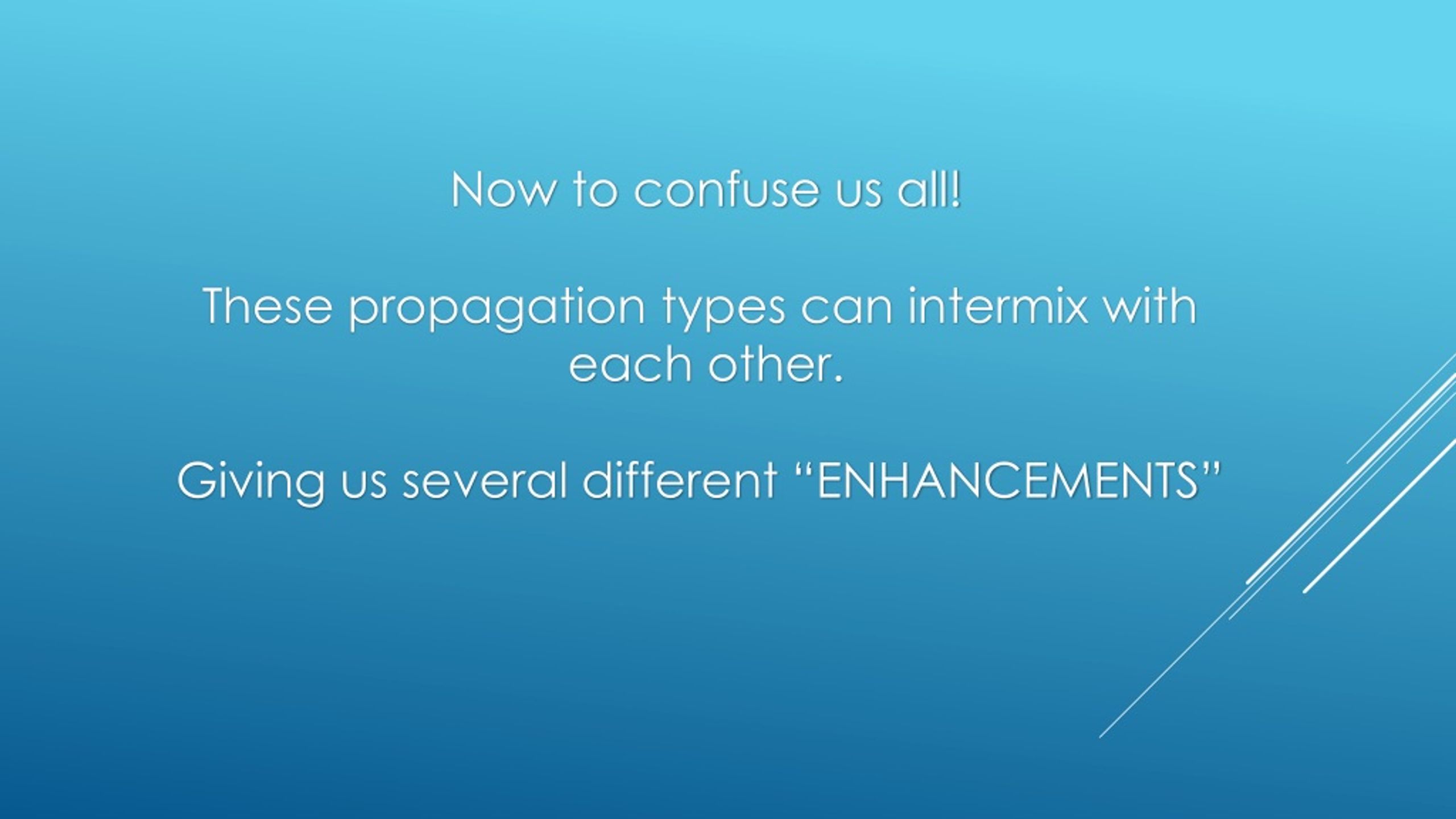 Now to confuse us all!

These propagation types can intermix with each other.

Giving us several different “ENHANCEMENTS”